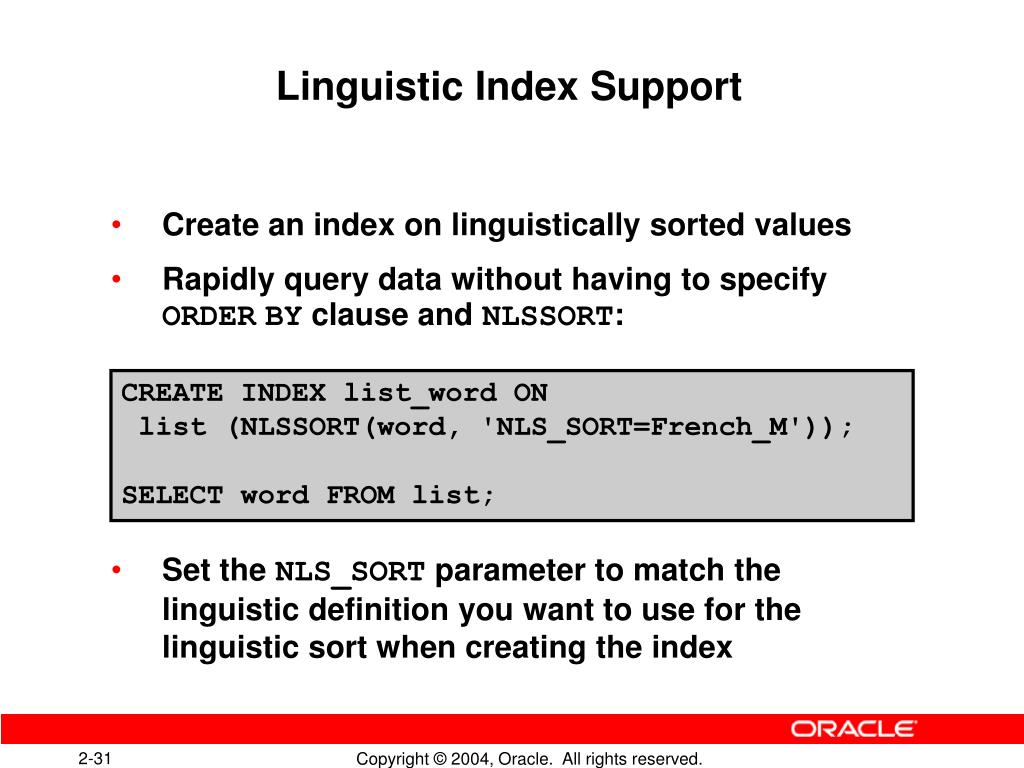 Linguistic Index Support

• Create an index on linguistically sorted values
• Rapidly query data without having to specify ORDER BY clause and NLSSORT:

CREATE INDEX list_word ON
 list (NLSSORT(word, 'NLS_SORT=French_M'));

SELECT word FROM list;

• Set the NLS_SORT parameter to match the linguistic definition you want to use for the linguistic sort when creating the index

ORACLE

2-31

Copyright © 2004, Oracle. All rights reserved.